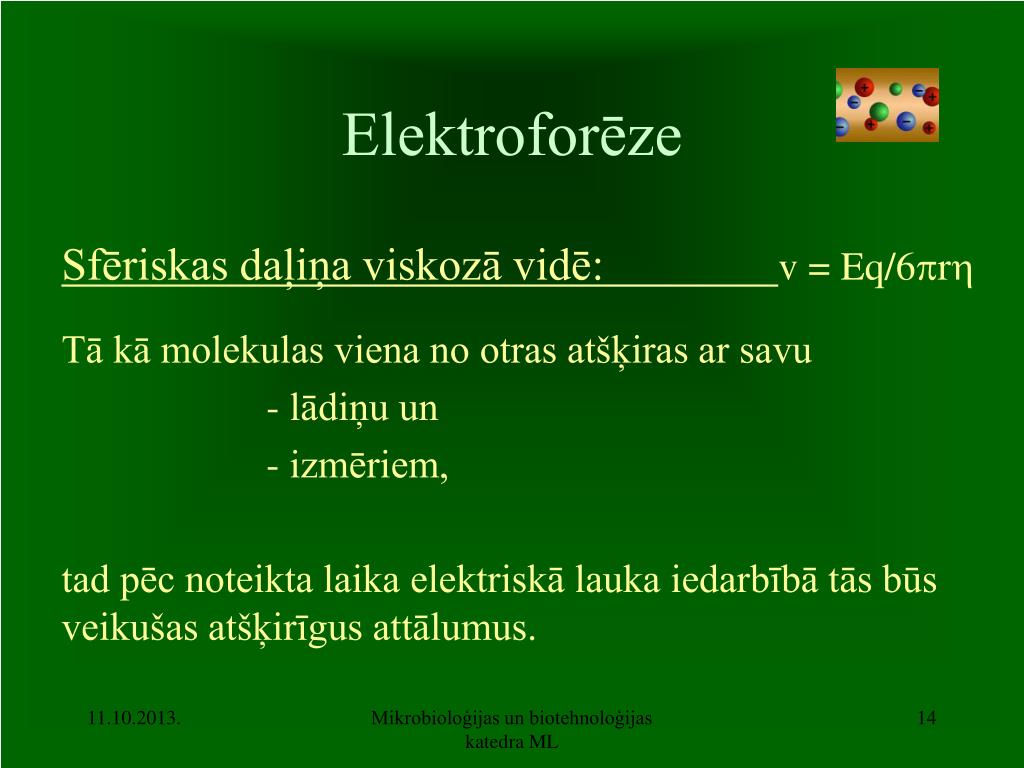 Elektroforēze

Sfēriskas daļiņa viskozā vidē: $v = Eq/6\pi r\eta$

Tā kā molekulas viena no otras atšķiras ar savu
- lādiņu un
- izmēriem,

tad pēc noteikta laika elektriskā lauka iedarbībā tās būs veikušas atšķirīgus attālumus.

11.10.2013.

Mikrobioloģijas un biotehnoloģijas katedra ML

14